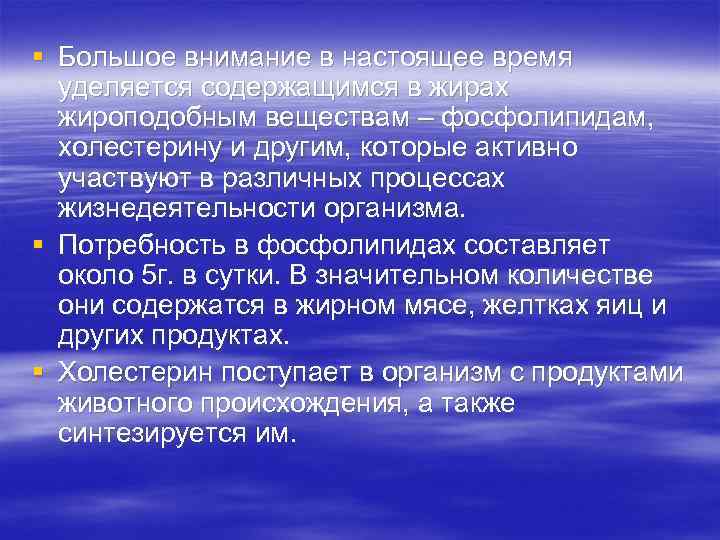 ▪ Большое внимание в настоящее время уделяется содержащимся в жирах жироподобным веществам – фосфолипидам, холестерину и другим, которые активно участвуют в различных процессах жизнедеятельности организма.

▪ Потребность в фосфолипидах составляет около 5г. в сутки. В значительном количестве они содержатся в жирном мясе, желтках яиц и других продуктах.

▪ Холестерин поступает в организм с продуктами животного происхождения, а также синтезируется им.